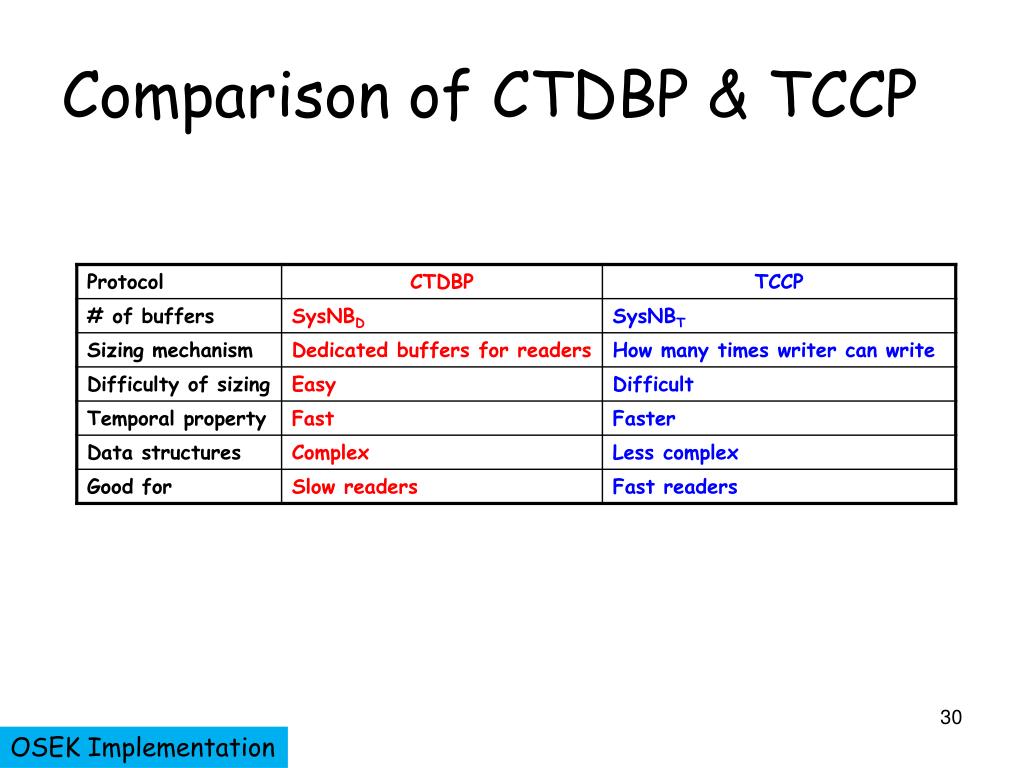 Comparison of CTDBP & TCCP

| Protocol | CTDBP | TCCP |
|---|---|---|
| # of buffers | $SysNB_D$ | $SysNB_T$ |
| Sizing mechanism | Dedicated buffers for readers | How many times writer can write |
| Difficulty of sizing | Easy | Difficult |
| Temporal property | Fast | Faster |
| Data structures | Complex | Less complex |
| Good for | Slow readers | Fast readers |

30

OSEK Implementation